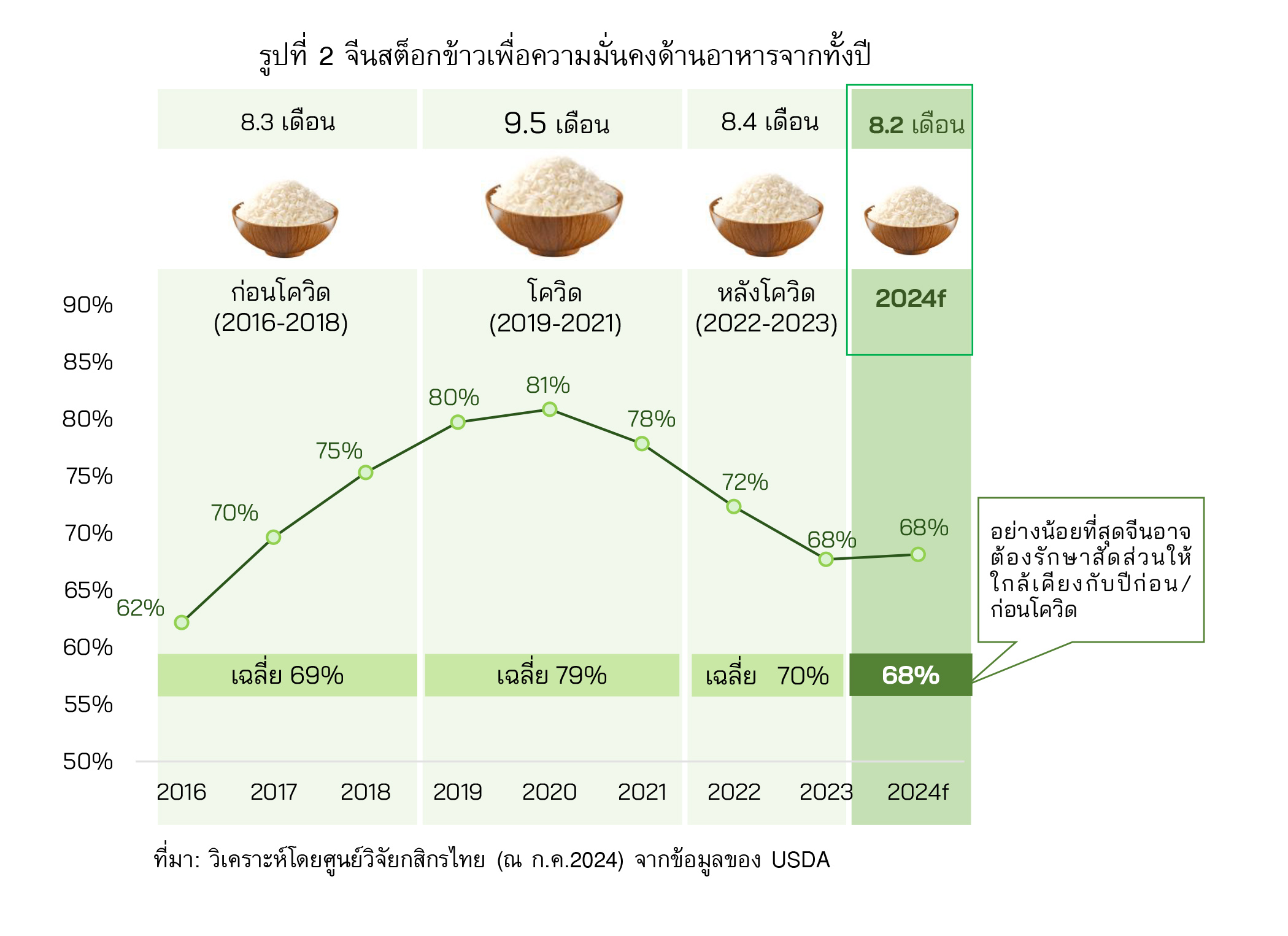 รูปที่ 2 จีนสต็อกข้าวเพื่อความมั่นคงด้านอาหารจากทั้งปี

8.3 เดือน

9.5 เดือน

8.4 เดือน

8.2 เดือน

ก่อนโควิด (2016-2018)

โควิด (2019-2021)

หลังโควิด (2022-2023)

2024f

90%
85%
80%
75%
70%
65%
60%
55%
50%

62%
70%
75%
80%
81%
78%
72%
68%
68%

อย่างน้อยที่สุดจีนอาจต้องรักษาสัดส่วนให้ใกล้เคียงกับปีก่อน/ก่อนโควิด

เฉลี่ย 69%

เฉลี่ย 79%

เฉลี่ย 70%

68%

2016 2017 2018 2019 2020 2021 2022 2023 2024f

ที่มา: วิเคราะห์โดยศูนย์วิจัยกสิกรไทย (ณ ก.ค.2024) จากข้อมูลของ USDA